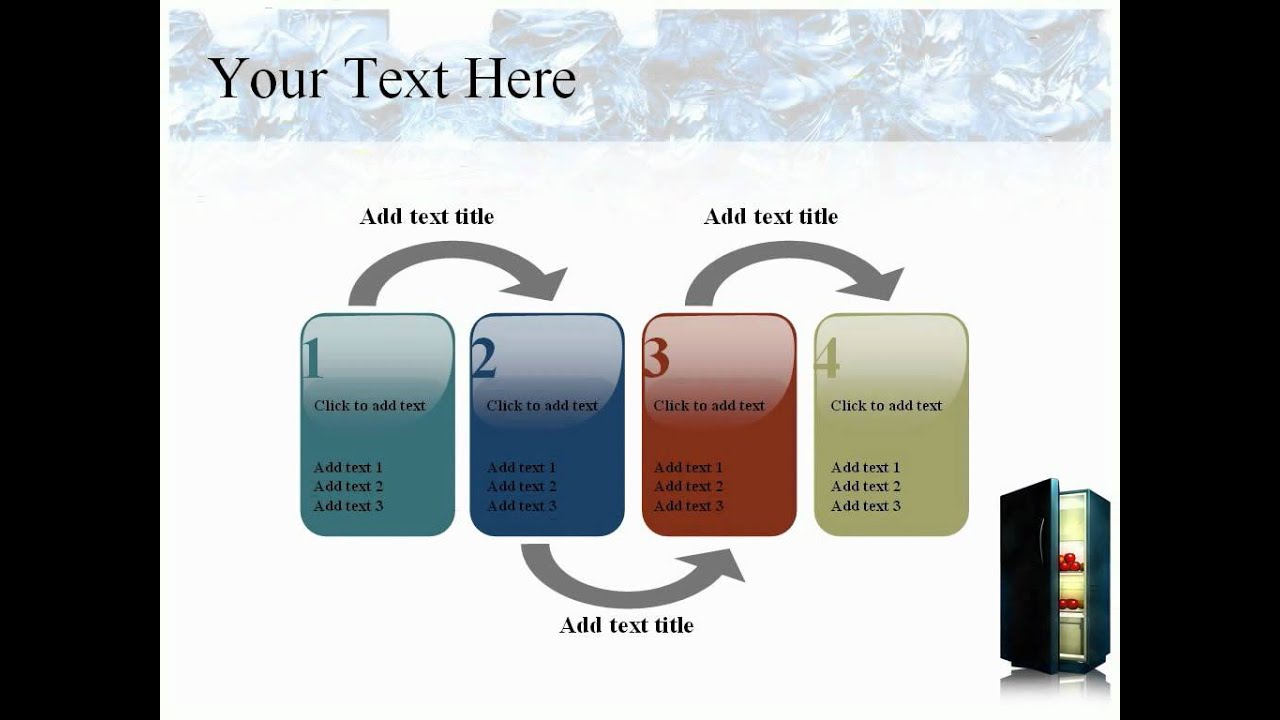 Your Text Here

Add text title

Add text title

1
Click to add text
Add text 1
Add text 2
Add text 3

2
Click to add text
Add text 1
Add text 2
Add text 3

3
Click to add text
Add text 1
Add text 2
Add text 3

4
Click to add text
Add text 1
Add text 2
Add text 3

Add text title